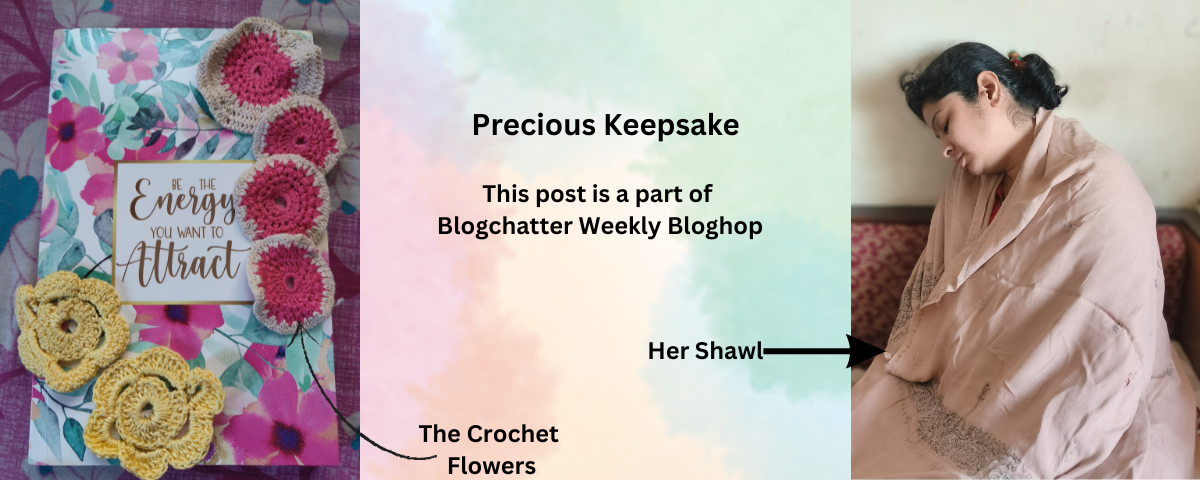 BE THE
Energy
YOU WANT TO
Attract

Precious Keepsake

This post is a part of Blogchatter Weekly Bloghop

Her Shawl

The Crochet Flowers